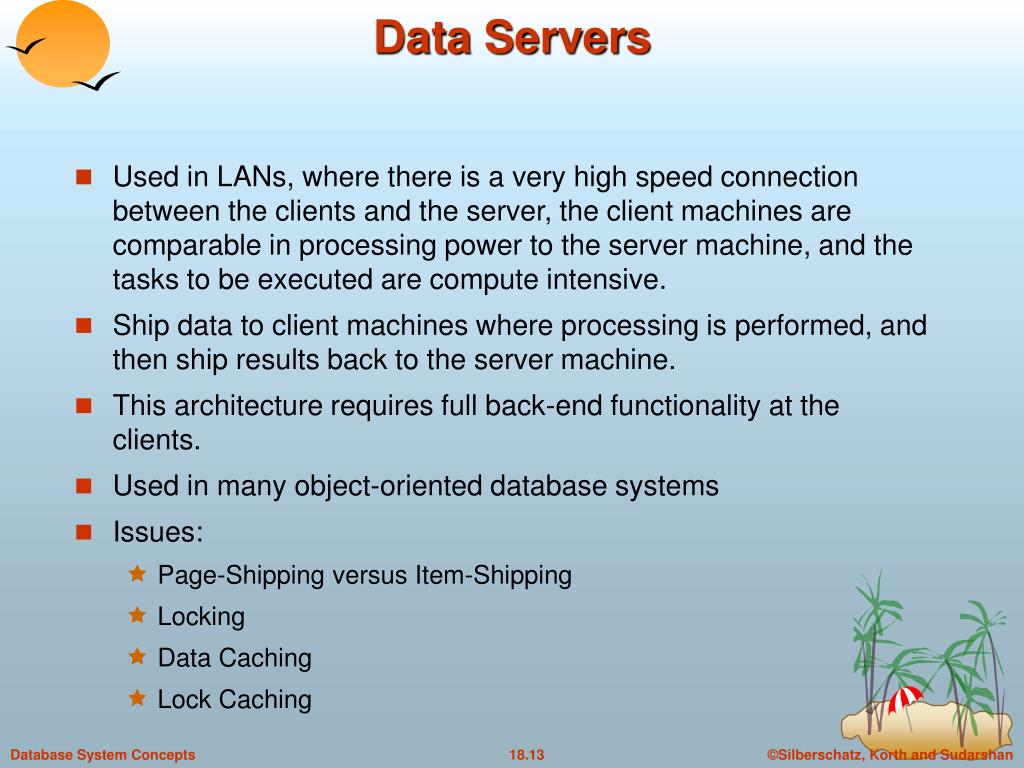 Data Servers

Used in LANs, where there is a very high speed connection between the clients and the server, the client machines are comparable in processing power to the server machine, and the tasks to be executed are compute intensive.

Ship data to client machines where processing is performed, and then ship results back to the server machine.

This architecture requires full back-end functionality at the clients.

Used in many object-oriented database systems

Issues:

Page-Shipping versus Item-Shipping

Locking

Data Caching

Lock Caching

Database System Concepts

18.13

©Silberschatz, Korth and Sudarshan